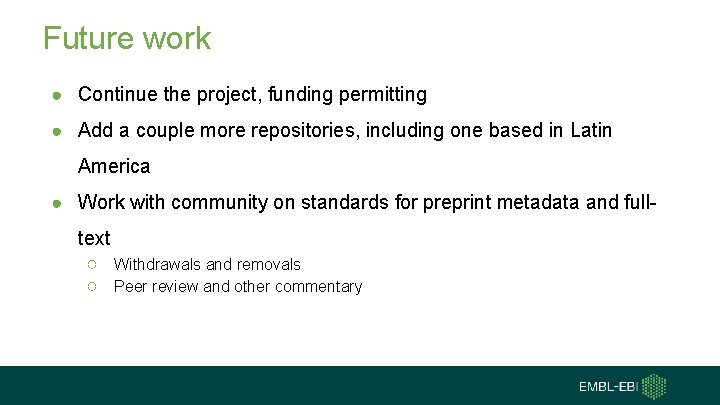 Future work

● Continue the project, funding permitting
● Add a couple more repositories, including one based in Latin America
● Work with community on standards for preprint metadata and full-text
○ Withdrawals and removals
○ Peer review and other commentary

EMBL-EBI